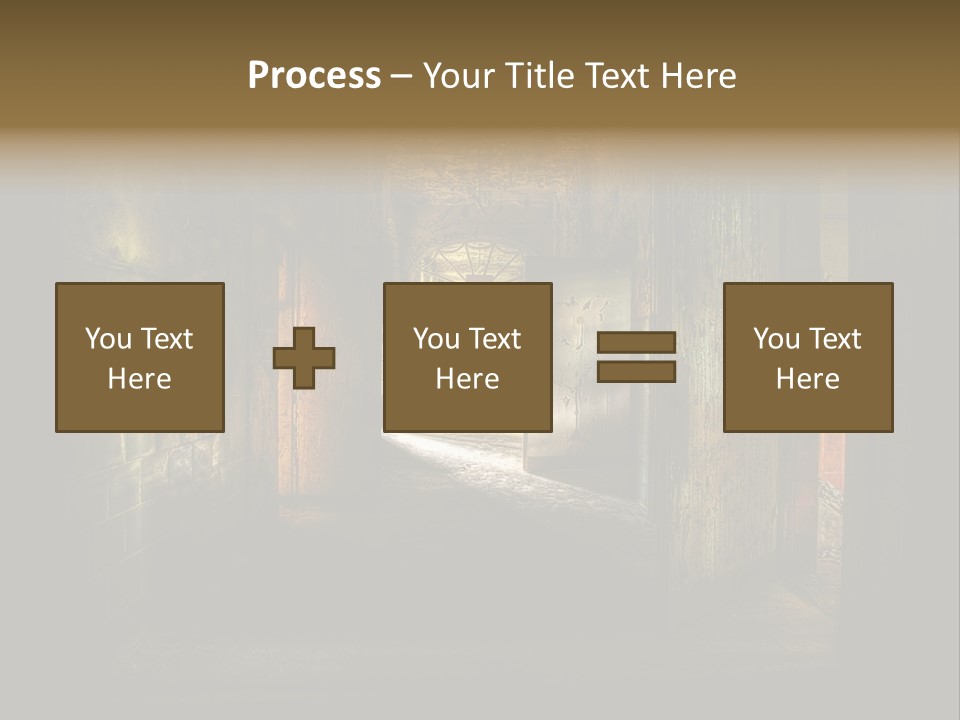 Process – Your Title Text Here

You Text Here

You Text Here

You Text Here